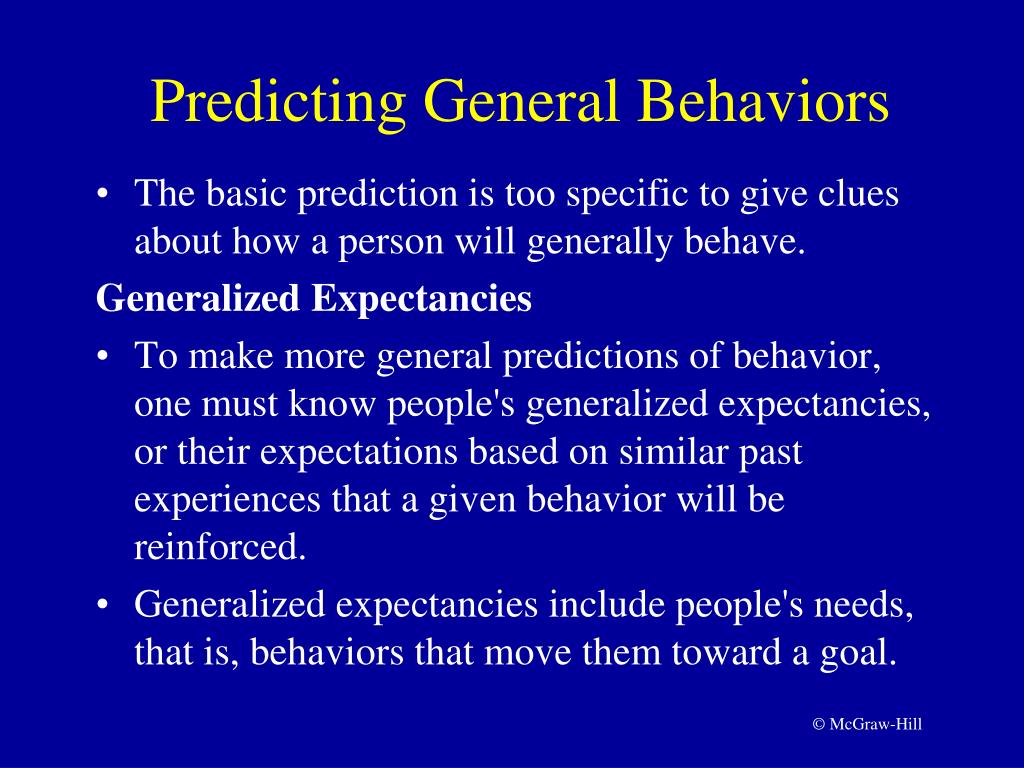 Predicting General Behaviors

• The basic prediction is too specific to give clues about how a person will generally behave.

Generalized Expectancies

• To make more general predictions of behavior, one must know people's generalized expectancies, or their expectations based on similar past experiences that a given behavior will be reinforced.

• Generalized expectancies include people's needs, that is, behaviors that move them toward a goal.

© McGraw-Hill